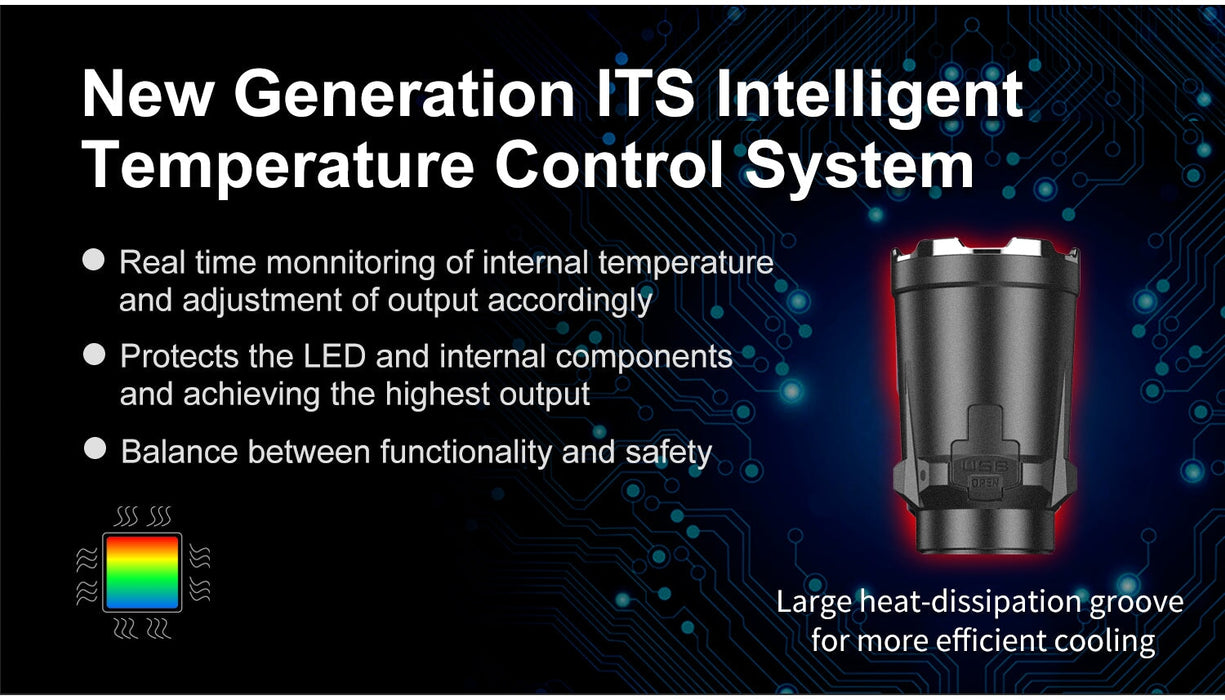 New Generation ITS Intelligent Temperature Control System

● Real time monnitoring of internal temperature and adjustment of output accordingly

● Protects the LED and internal components and achieving the highest output

● Balance between functionality and safety

USB
OPEN

Large heat-dissipation groove for more efficient cooling